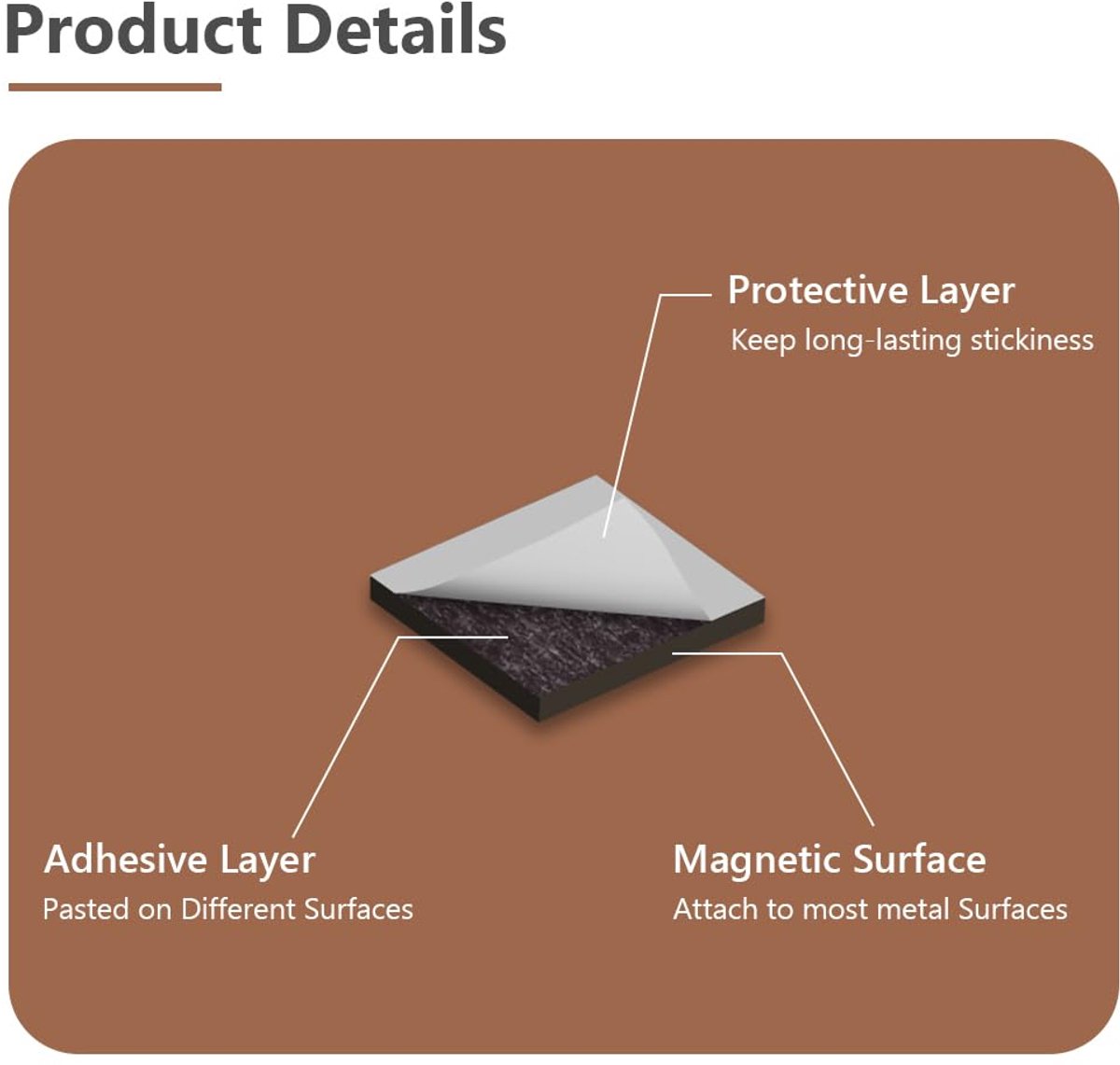 Product Details

Protective Layer
Keep long-lasting stickiness

Adhesive Layer
Pasted on Different Surfaces

Magnetic Surface
Attach to most metal Surfaces